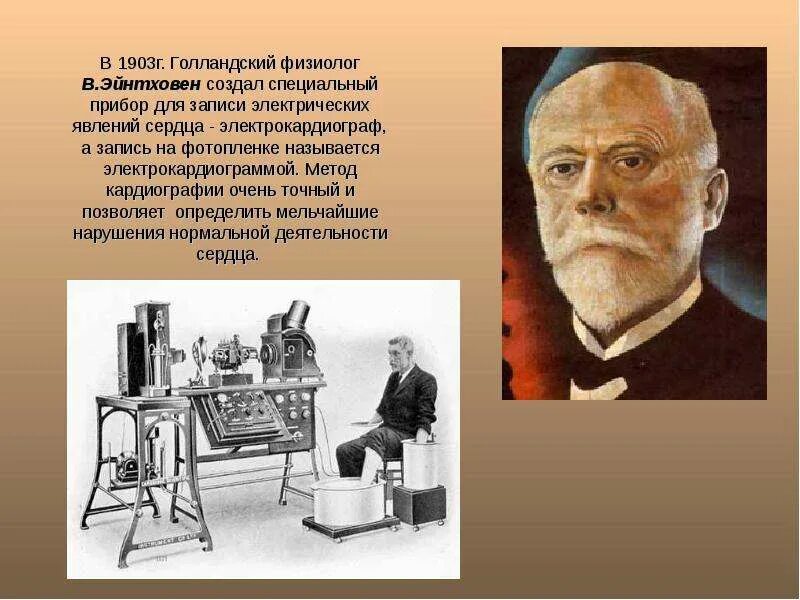 В 1903г. Голландский физиолог В.Эйнтховен создал специальный прибор для записи электрических явлений сердца - электрокардиограф, а запись на фотопленке называется электрокардиограммой. Метод кардиографии очень точный и позволяет определить мельчайшие нарушения нормальной деятельности сердца.